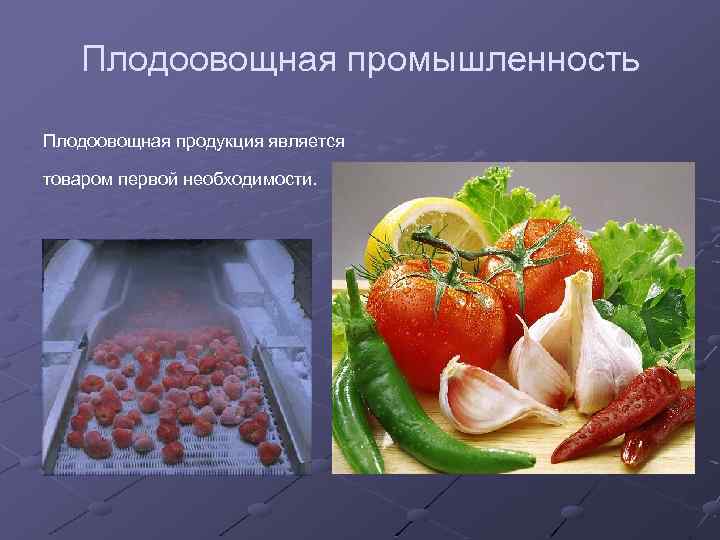 Плодоовощная промышленность

Плодоовощная продукция является товаром первой необходимости.